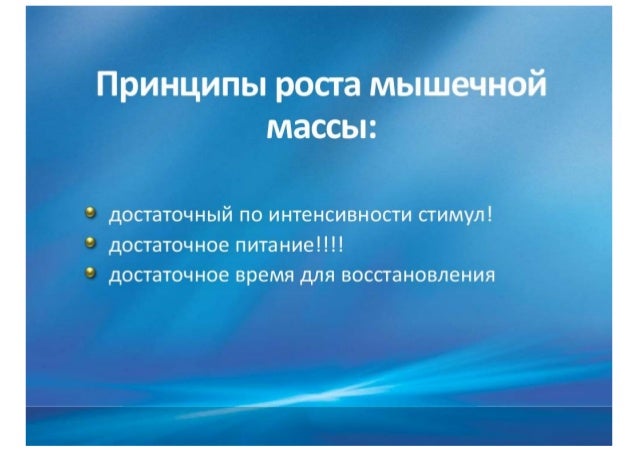 Принципы роста мышечной массы:

- достаточный по интенсивности стимул!
- достаточное питание!!!!
- достаточное время для восстановления